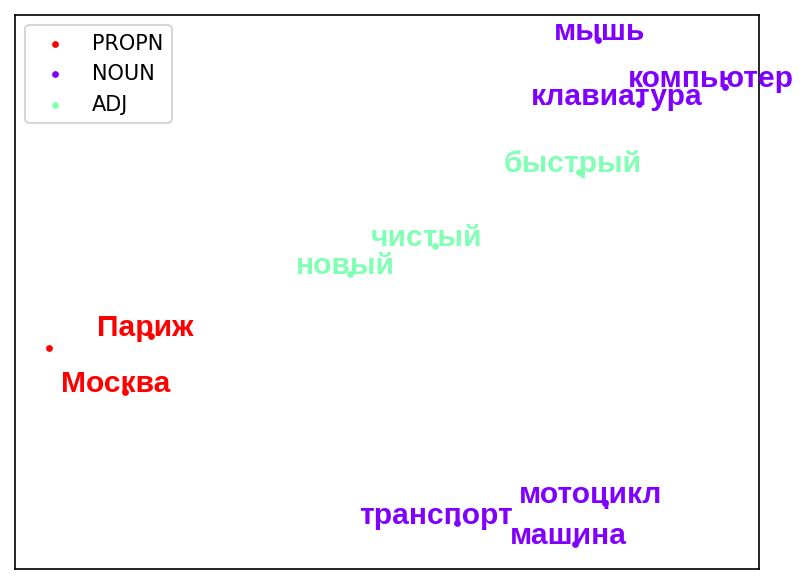 PROPN
NOUN
ADJ

мышь
компьютер
клавиатура
быстрый
чистый
новый
Париж
Москва
мотоцикл
транспорт
машина